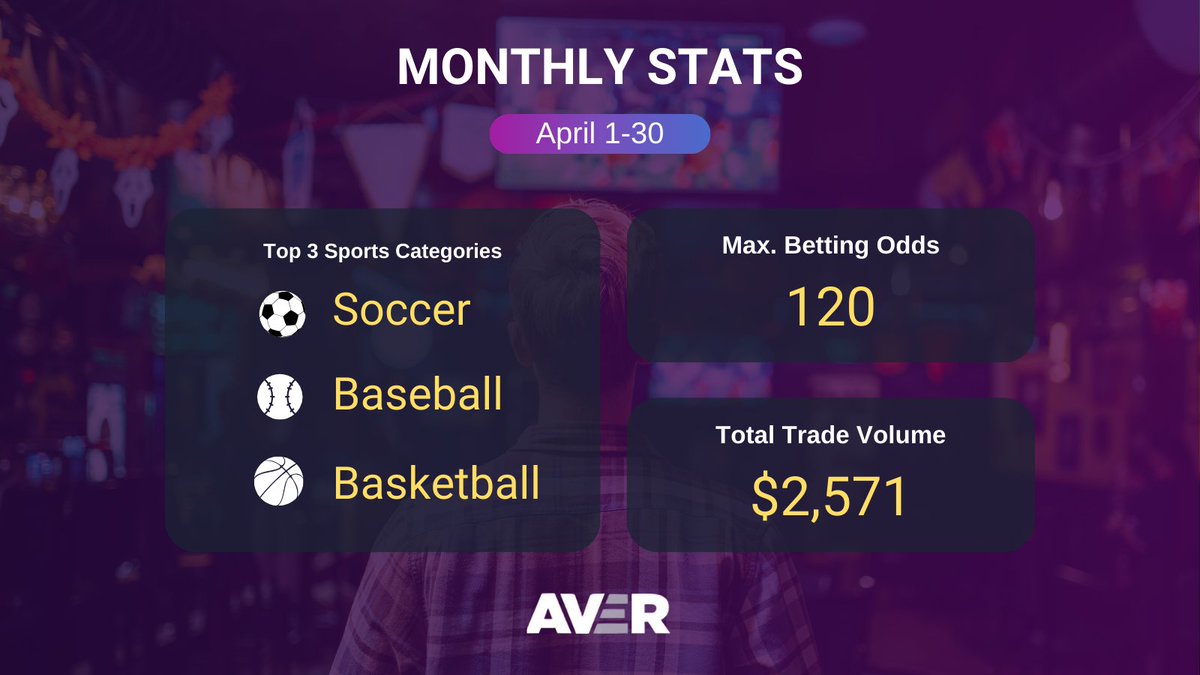 MONTHLY STATS

April 1-30

Top 3 Sports Categories

Soccer

Baseball

Basketball

Max. Betting Odds

120

Total Trade Volume

$2,571

AVER